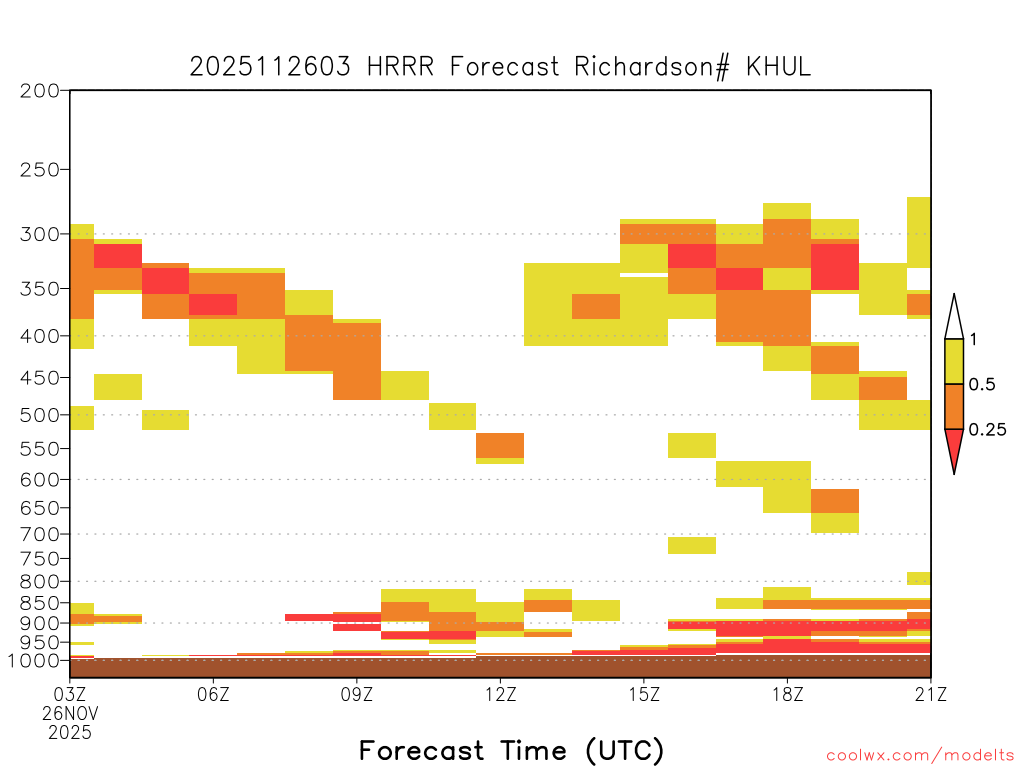 2025112603 HRRR Forecast Richardson# KHUL

200
250
300
350
400
450
500
550
600
650
700
750
800
850
900
950
1000

1
0.5
0.25

03Z
26NOV
2025
06Z
09Z
12Z
15Z
18Z
21Z

Forecast Time (UTC)

coolwx.com/modelts